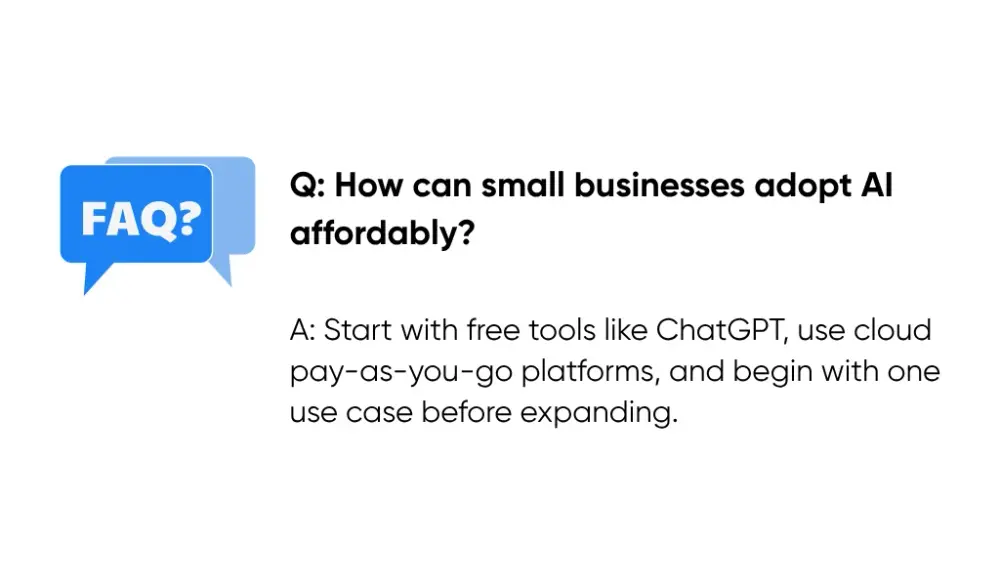 FAQ?

Q: How can small businesses adopt AI affordably?

A: Start with free tools like ChatGPT, use cloud pay-as-you-go platforms, and begin with one use case before expanding.